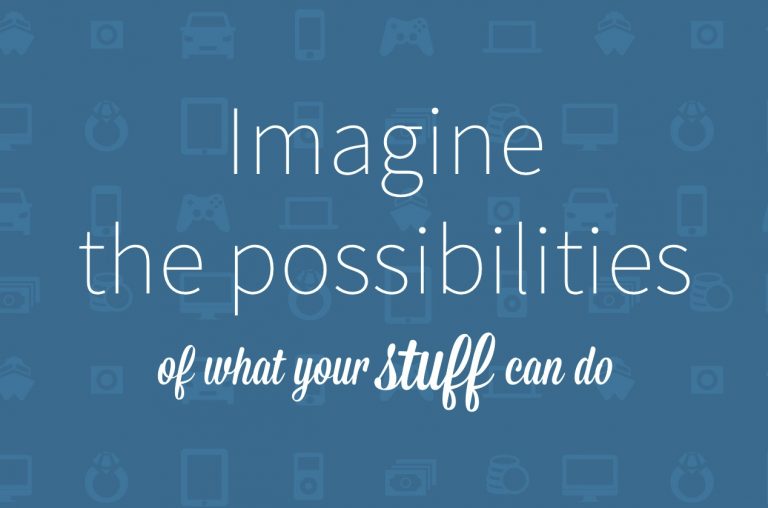 Imagine
the possibilities

of what your stuff can do